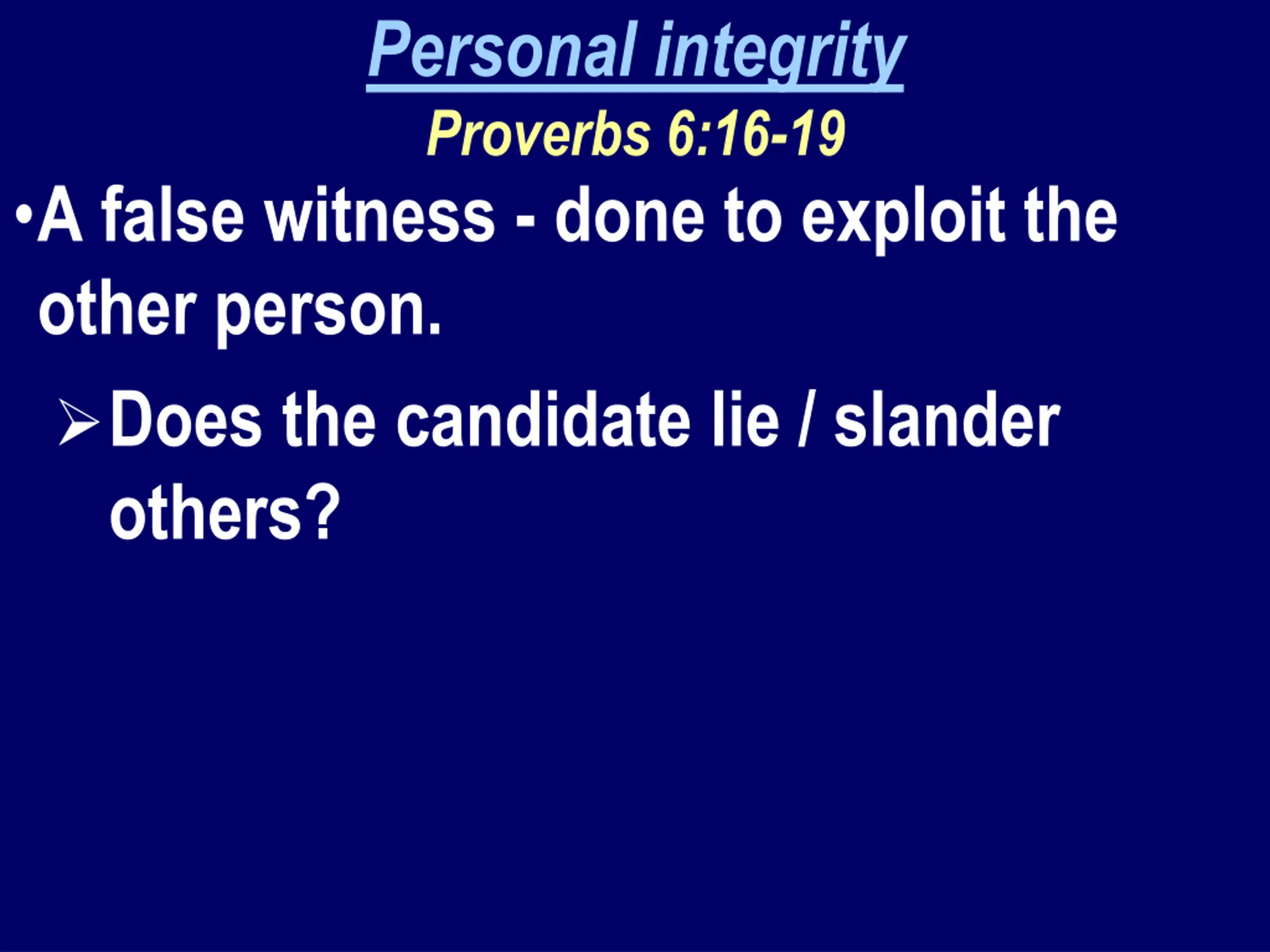 Personal integrity
Proverbs 6:16-19

•A false witness - done to exploit the other person.

➢Does the candidate lie / slander others?